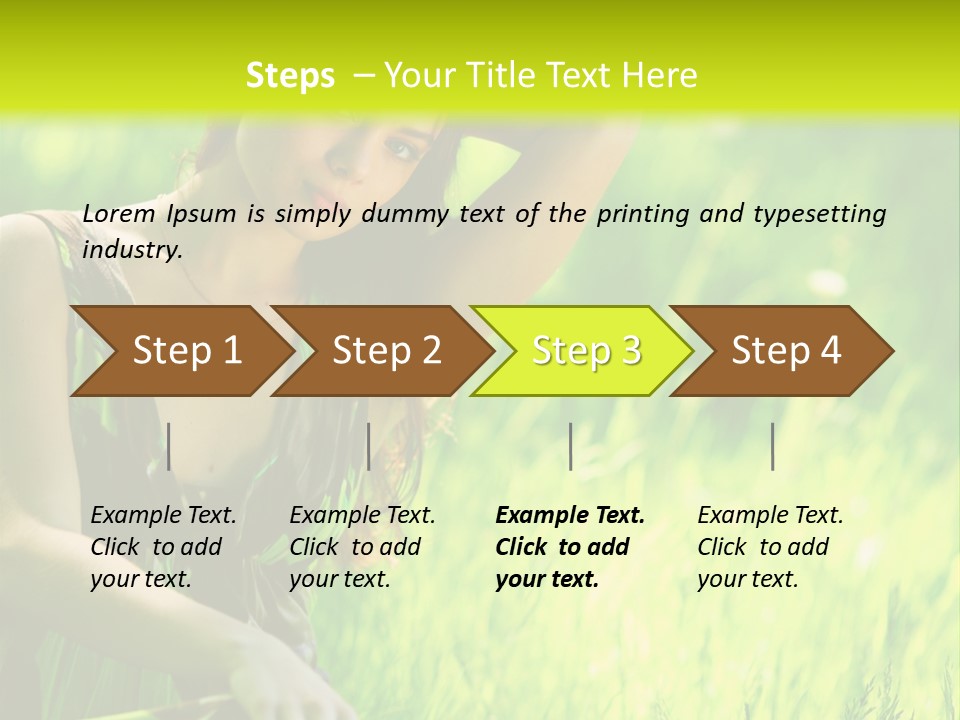 Steps – Your Title Text Here

Lorem Ipsum is simply dummy text of the printing and typesetting industry.

Step 1

Step 2

Step 3

Step 4

Example Text. Click to add your text.

Example Text. Click to add your text.

Example Text. Click to add your text.

Example Text. Click to add your text.